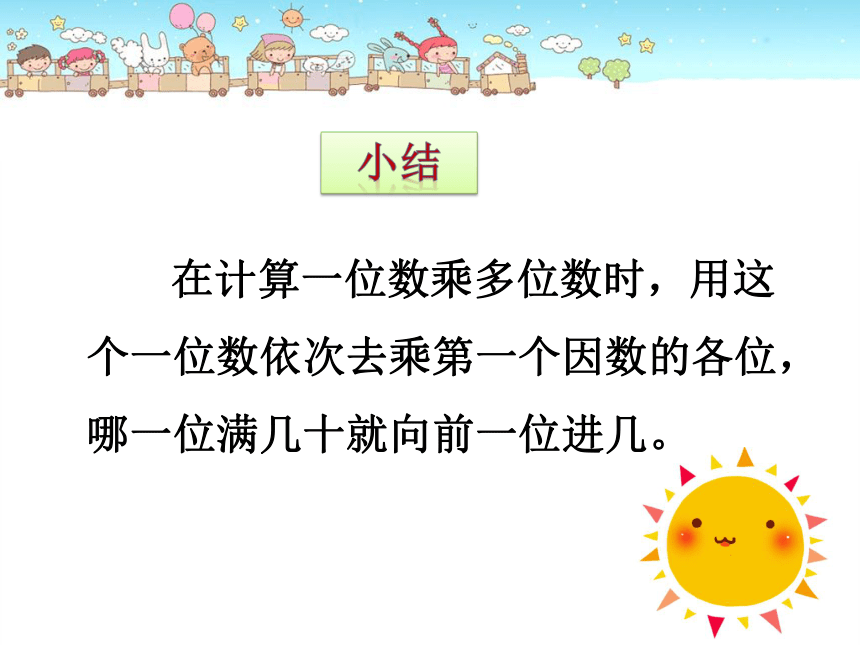 小结

在计算一位数乘多位数时，用这个一位数依次去乘第一个因数的各位，哪一位满几十就向前一位进几。